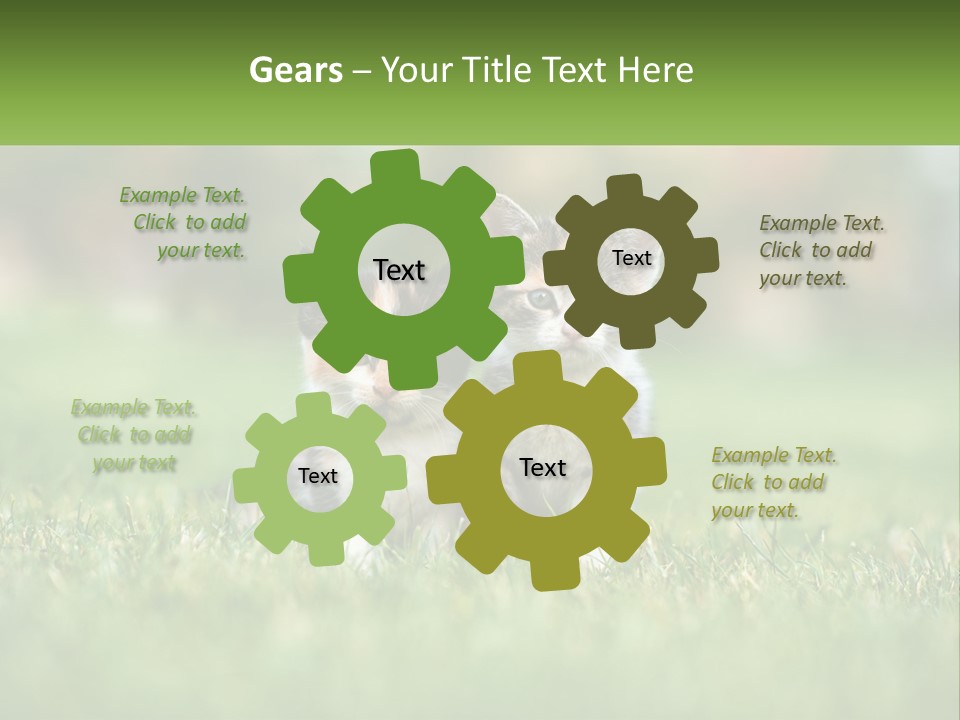 Gears – Your Title Text Here

Example Text. Click to add your text.

Text

Text

Example Text. Click to add your text.

Example Text. Click to add your text

Text

Text

Example Text. Click to add your text.